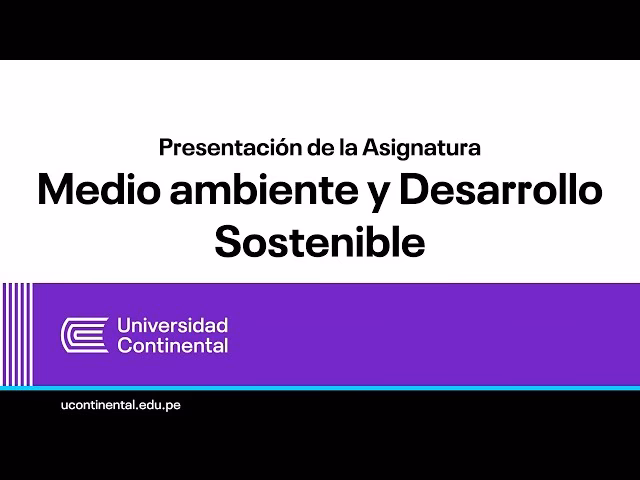 Presentación de la Asignatura
Medio ambiente y Desarrollo Sostenible

Universidad Continental

ucontinental.edu.pe